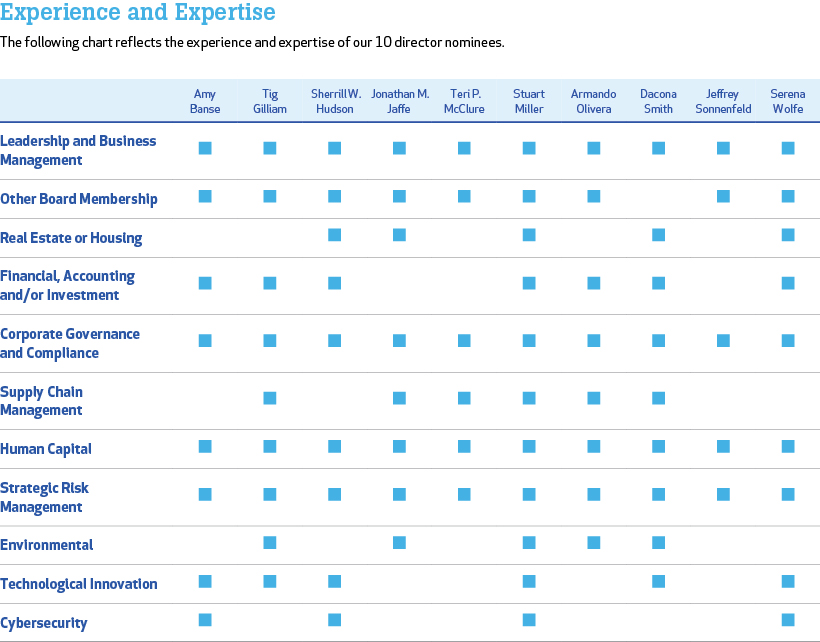 Experience and Expertise

The following chart reflects the experience and expertise of our 10 director nominees.

| | Amy Banse | Tig Gilliam | Sherrill W. Hudson | Jonathan M. Jaffe | Teri P. McClure | Stuart Miller | Armando Olivera | Dacona Smith | Jeffrey Sonnenfeld | Serena Wolfe |
|---|---|---|---|---|---|---|---|---|---|---|
| Leadership and Business Management | ■ | ■ | ■ | ■ | ■ | ■ | ■ | ■ | ■ | ■ |
| Other Board Membership | ■ | ■ | ■ | ■ | ■ | ■ | ■ | | ■ | ■ |
| Real Estate or Housing | | | ■ | ■ | | ■ | | ■ | | ■ |
| Financial, Accounting and/or Investment | ■ | ■ | ■ | | | ■ | ■ | ■ | | ■ |
| Corporate Governance and Compliance | ■ | ■ | ■ | ■ | ■ | ■ | ■ | ■ | ■ | ■ |
| Supply Chain Management | | ■ | | ■ | ■ | ■ | ■ | ■ | | |
| Human Capital | ■ | ■ | ■ | ■ | ■ | ■ | ■ | ■ | ■ | ■ |
| Strategic Risk Management | ■ | ■ | ■ | ■ | ■ | ■ | ■ | ■ | ■ | ■ |
| Environmental | | ■ | | ■ | | ■ | ■ | ■ | | |
| Technological Innovation | ■ | ■ | ■ | | | ■ | | ■ | | ■ |
| Cybersecurity | ■ | | ■ | | | ■ | | | | ■ |